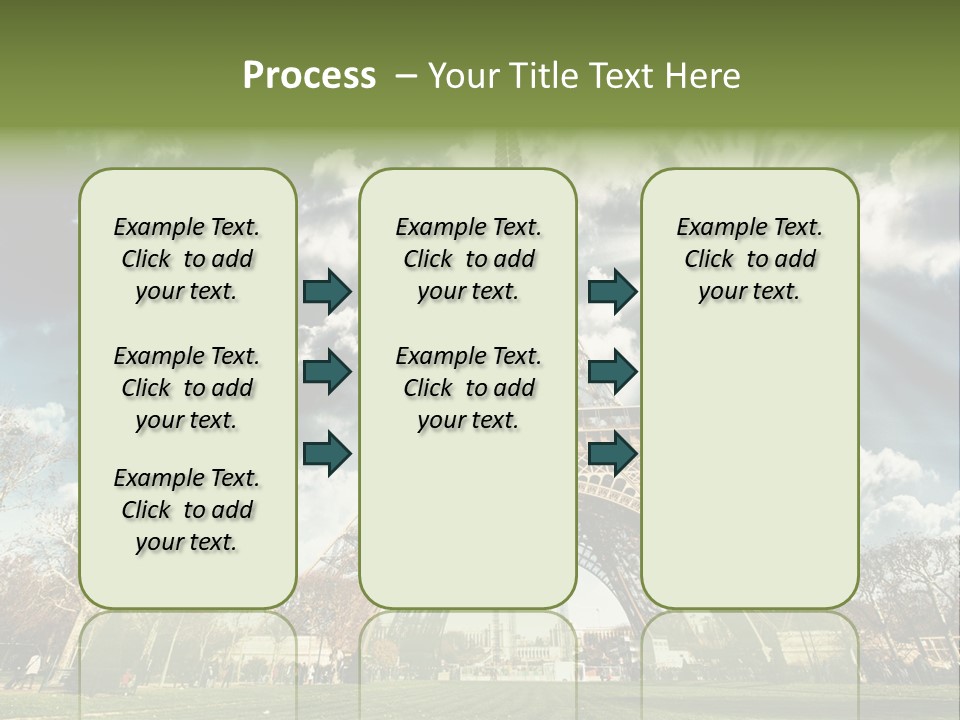 Process – Your Title Text Here

Example Text. Click to add your text.

Example Text. Click to add your text.

Example Text. Click to add your text.

Example Text. Click to add your text.

Example Text. Click to add your text.

Example Text. Click to add your text.